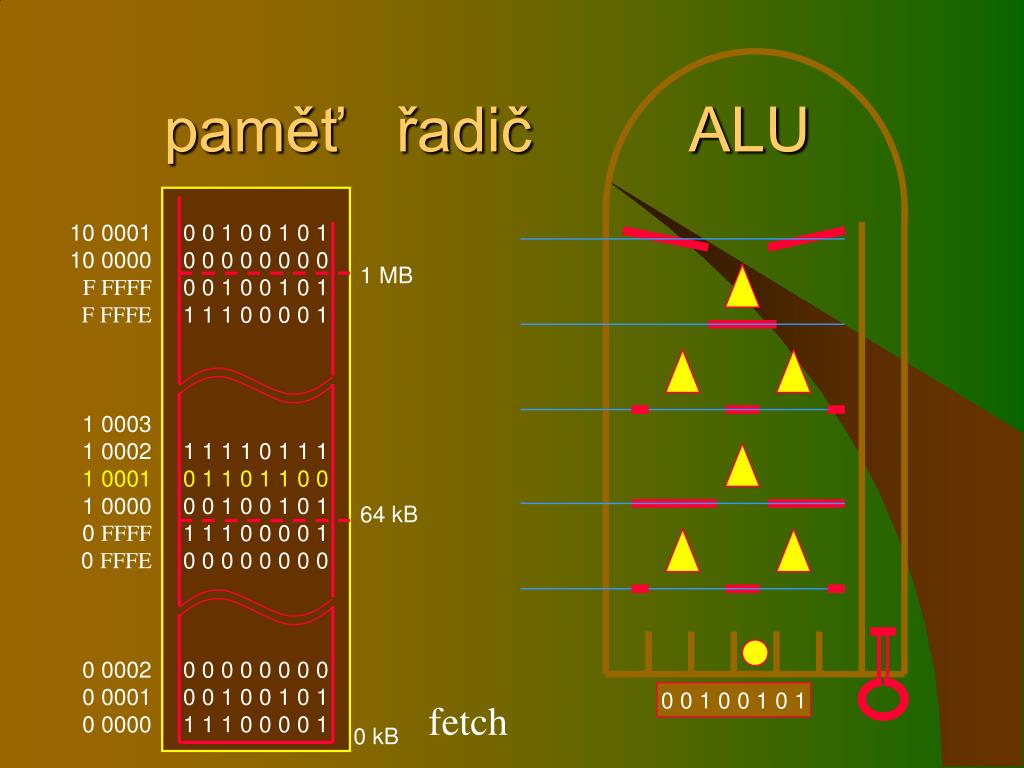 paměť řadič ALU

| | |
|---|---|
| 10 0001 | 0 0 1 0 0 1 0 1 |
| 10 0000 | 0 0 0 0 0 0 0 0 |
| F FFFF | 0 0 1 0 0 1 0 1 |
| F FFFE | 1 1 1 0 0 0 0 1 |
| 1 0003 | |
| 1 0002 | 1 1 1 1 0 1 1 1 |
| 1 0001 | 0 1 1 0 1 1 0 0 |
| 1 0000 | 0 0 1 0 0 1 0 1 |
| 0 FFFF | 1 1 1 0 0 0 0 1 |
| 0 FFFE | 0 0 0 0 0 0 0 0 |
| 0 0002 | 0 0 0 0 0 0 0 0 |
| 0 0001 | 0 0 1 0 0 1 0 1 |
| 0 0000 | 1 1 1 0 0 0 0 1 |

1 MB

64 kB

0 kB

fetch

0 0 1 0 0 1 0 1